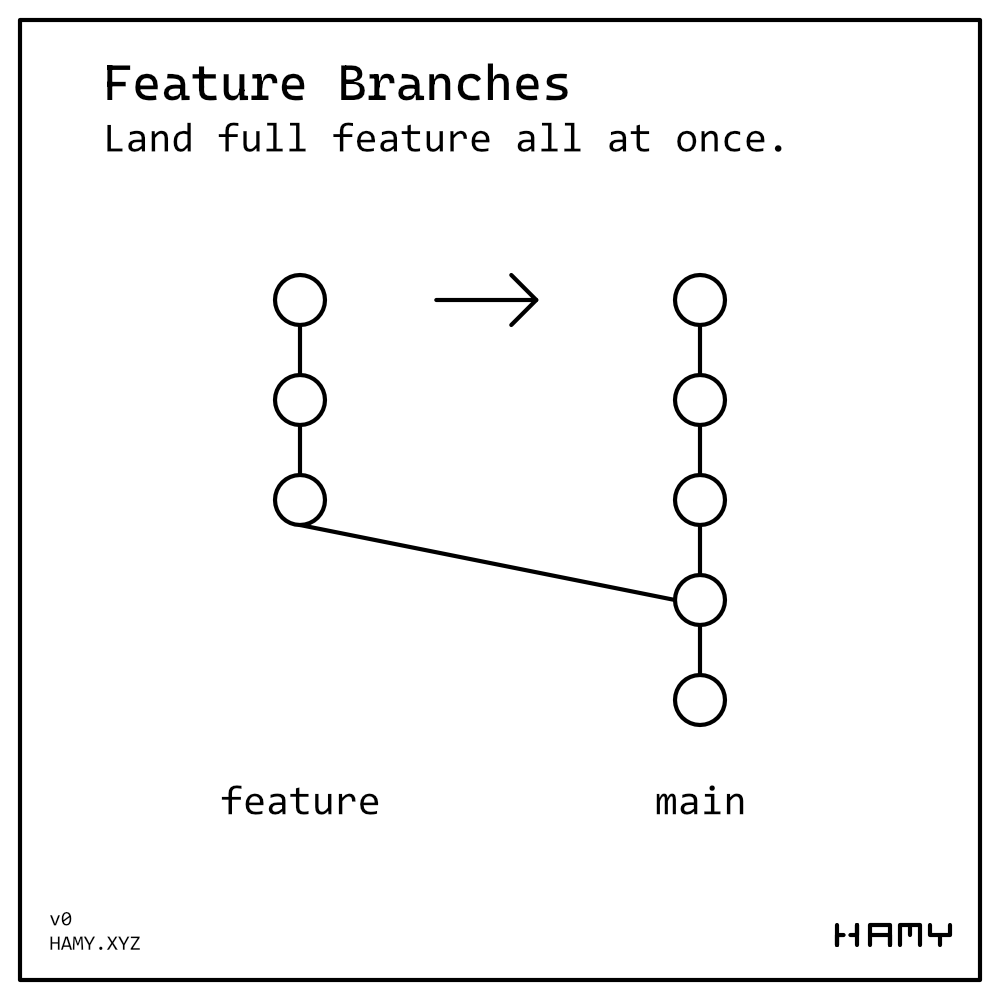 Feature Branches
Land full feature all at once.

feature

main

v0
HAMY.XYZ

HAMY